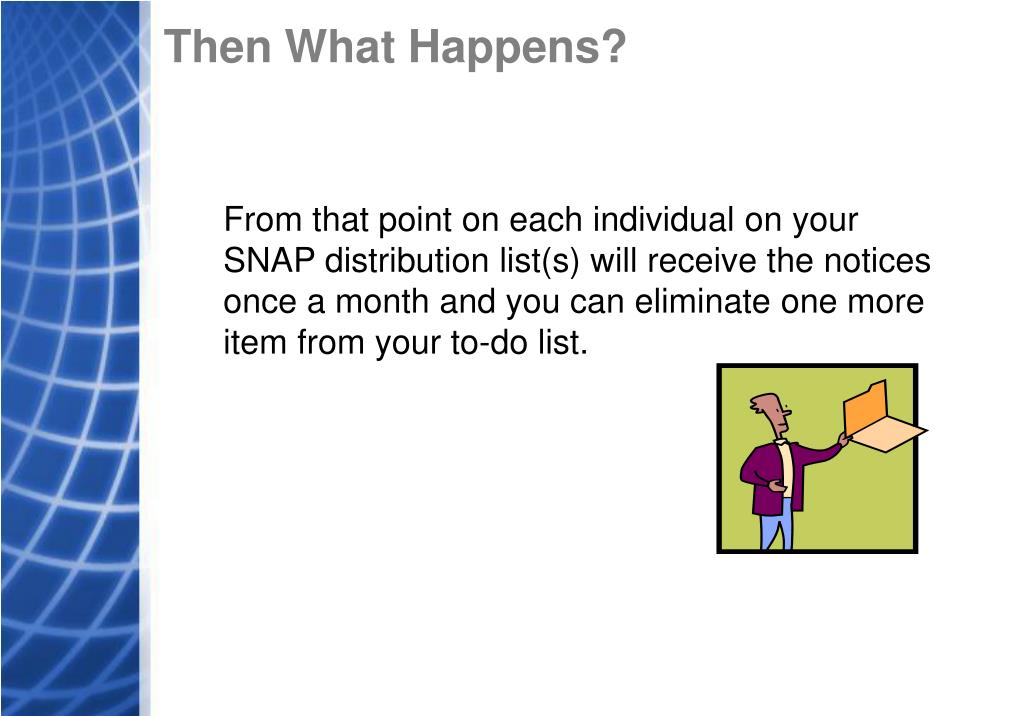 Then What Happens?

From that point on each individual on your SNAP distribution list(s) will receive the notices once a month and you can eliminate one more item from your to-do list.